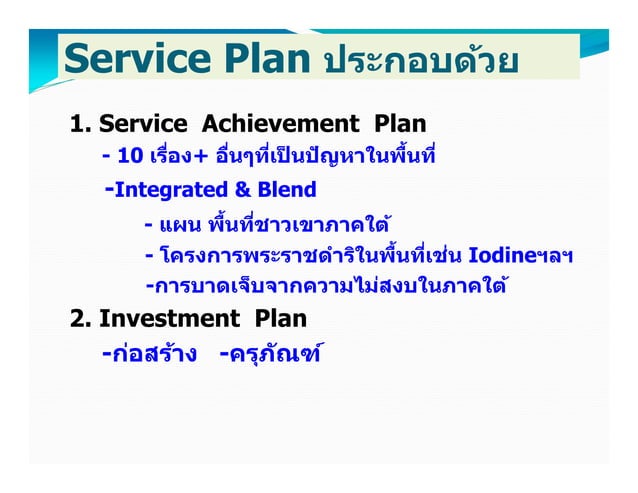 Service Plan ประกอบด้วย

1. Service Achievement Plan

- 10 เรื่อง+ อื่นๆที่เป็นปัญหาในพื้นที่

-Integrated & Blend

- แผน พื้นที่ชาวเขาภาคใต้

- โครงการพระราชดำริในพื้นที่เช่น Iodineฯลฯ

-การบาดเจ็บจากความไม่สงบในภาคใต้

2. Investment Plan

-ก่อสร้าง -ครุภัณฑ์